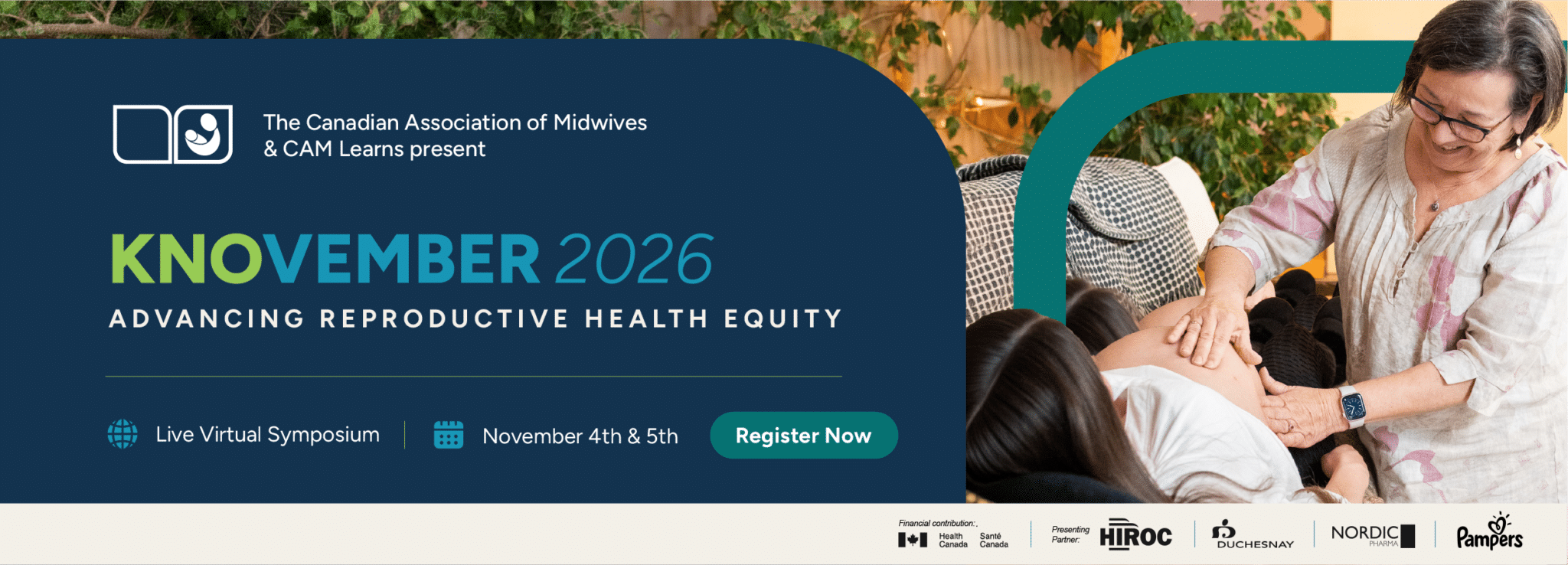 The Canadian Association of Midwives & CAM Learns present

KNOVEMBER 2026

ADVANCING REPRODUCTIVE HEALTH EQUITY

Live Virtual Symposium

November 4th & 5th

Register Now

Financial contribution:

Health Canada Santé Canada

Presenting Partner:

HIROC

DUCHESNAY

NORDIC PHARMA

Pampers